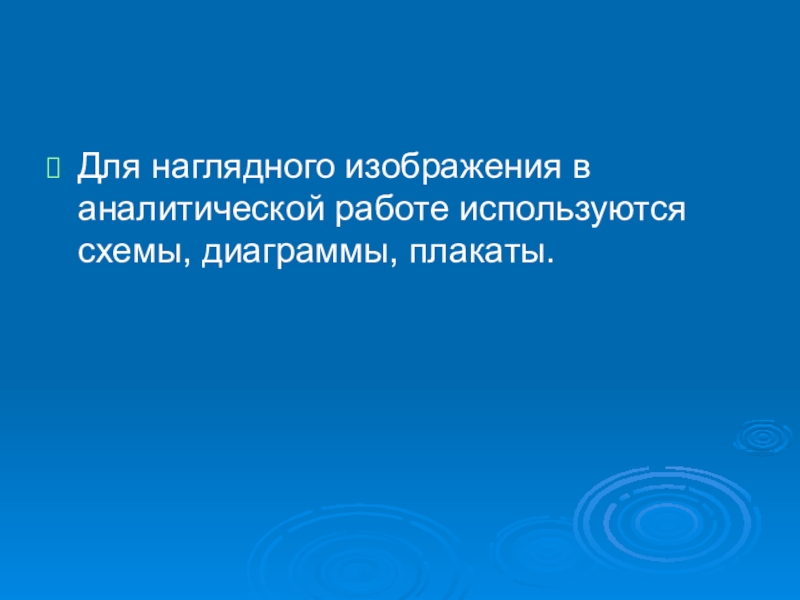 Для наглядного изображения в аналитической работе используются схемы, диаграммы, плакаты.